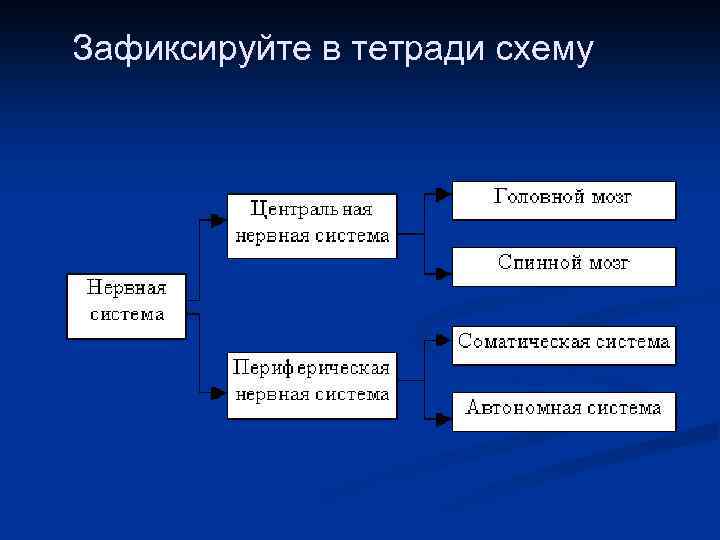 Зафиксируйте в тетради схему

Нервная система

Центральная нервная система

Периферическая нервная система

Головной мозг

Спинной мозг

Соматическая система

Автономная система